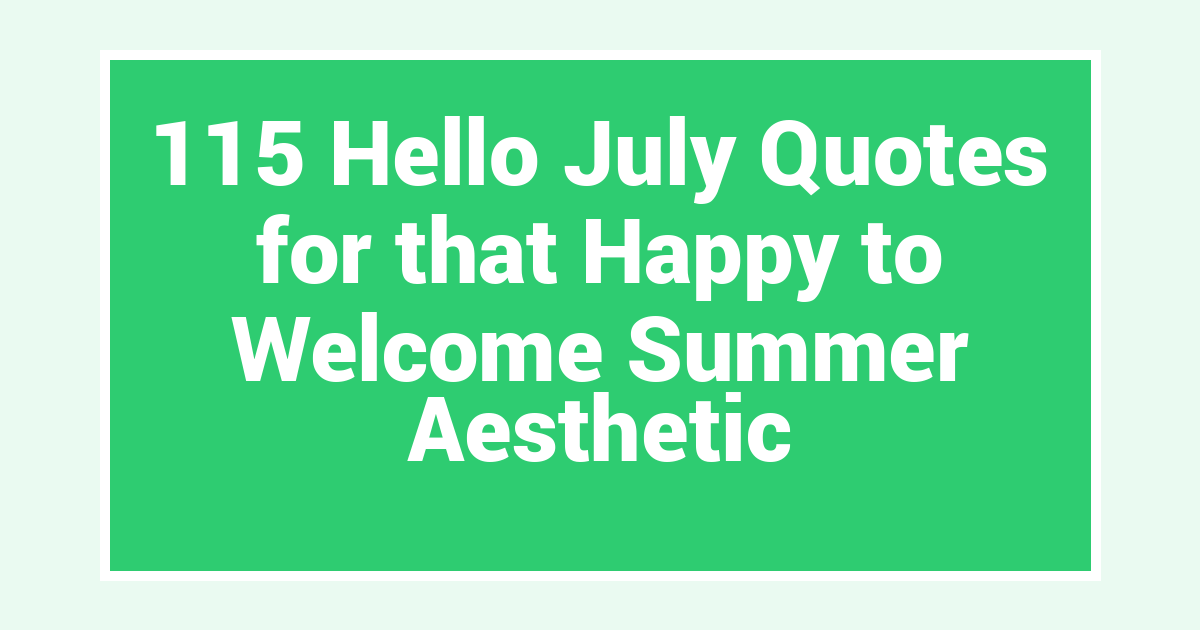 115 Hello July Quotes for that Happy to Welcome Summer Aesthetic